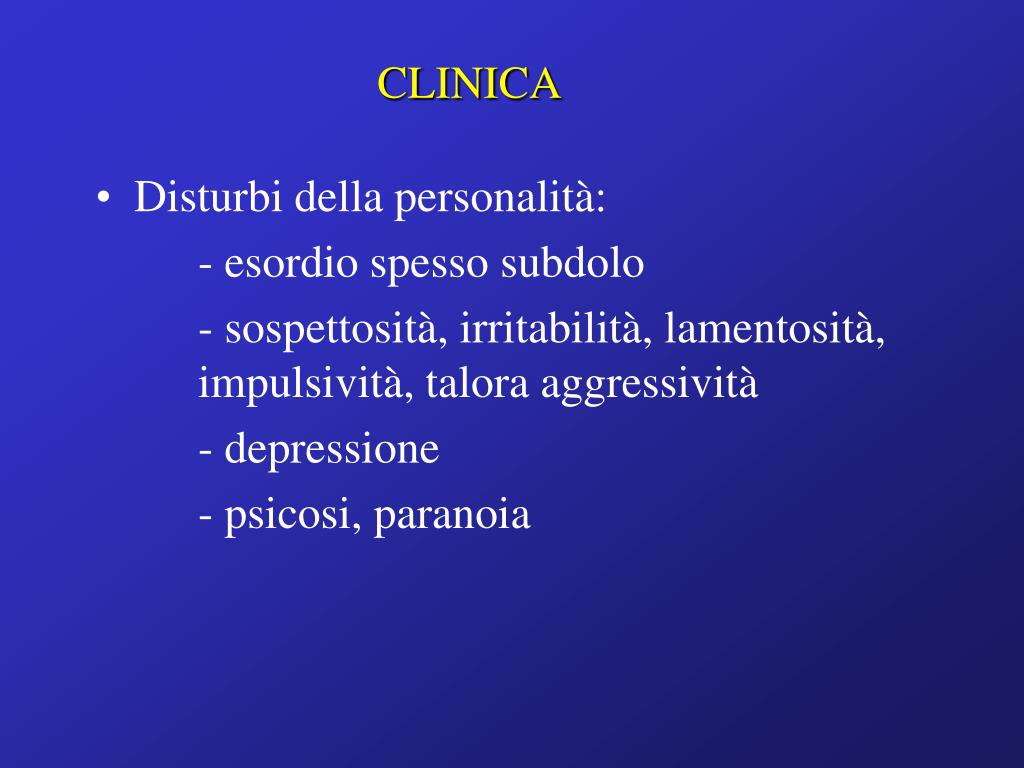 CLINICA

• Disturbi della personalità:

- esordio spesso subdolo

- sospettosità, irritabilità, lamentosità, impulsività, talora aggressività

- depressione

- psicosi, paranoia